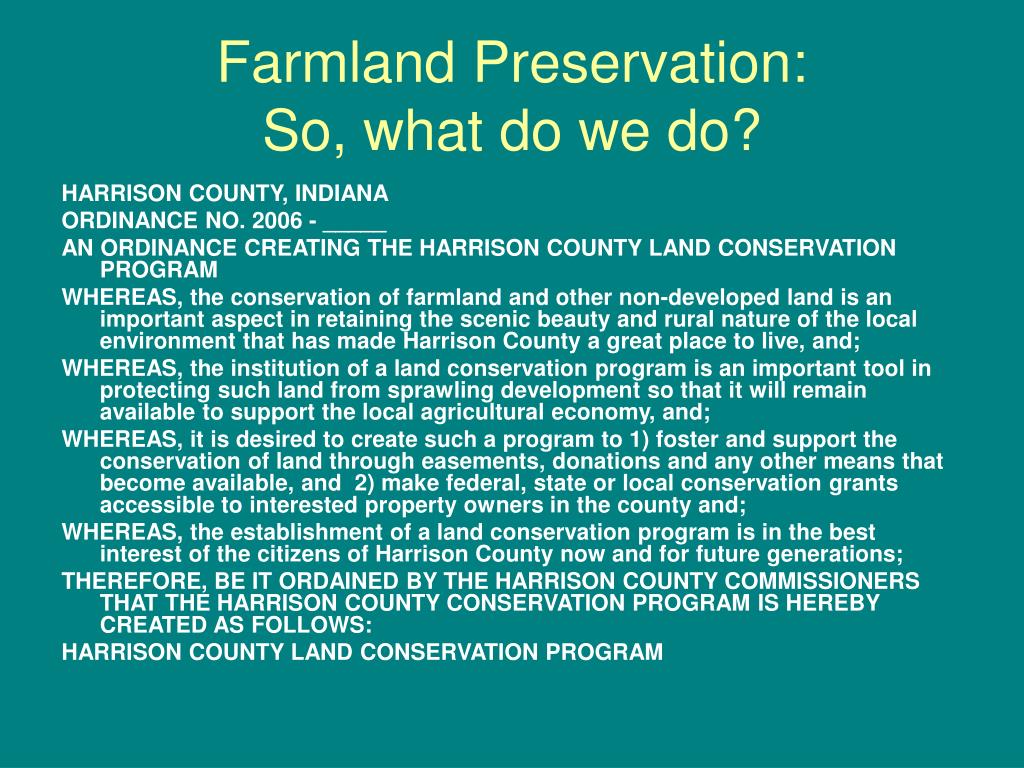 Farmland Preservation:
So, what do we do?

HARRISON COUNTY, INDIANA

ORDINANCE NO. 2006 - _____

AN ORDINANCE CREATING THE HARRISON COUNTY LAND CONSERVATION PROGRAM

WHEREAS, the conservation of farmland and other non-developed land is an important aspect in retaining the scenic beauty and rural nature of the local environment that has made Harrison County a great place to live, and;

WHEREAS, the institution of a land conservation program is an important tool in protecting such land from sprawling development so that it will remain available to support the local agricultural economy, and;

WHEREAS, it is desired to create such a program to 1) foster and support the conservation of land through easements, donations and any other means that become available, and 2) make federal, state or local conservation grants accessible to interested property owners in the county and;

WHEREAS, the establishment of a land conservation program is in the best interest of the citizens of Harrison County now and for future generations;

THEREFORE, BE IT ORDAINED BY THE HARRISON COUNTY COMMISSIONERS THAT THE HARRISON COUNTY CONSERVATION PROGRAM IS HEREBY CREATED AS FOLLOWS:

HARRISON COUNTY LAND CONSERVATION PROGRAM